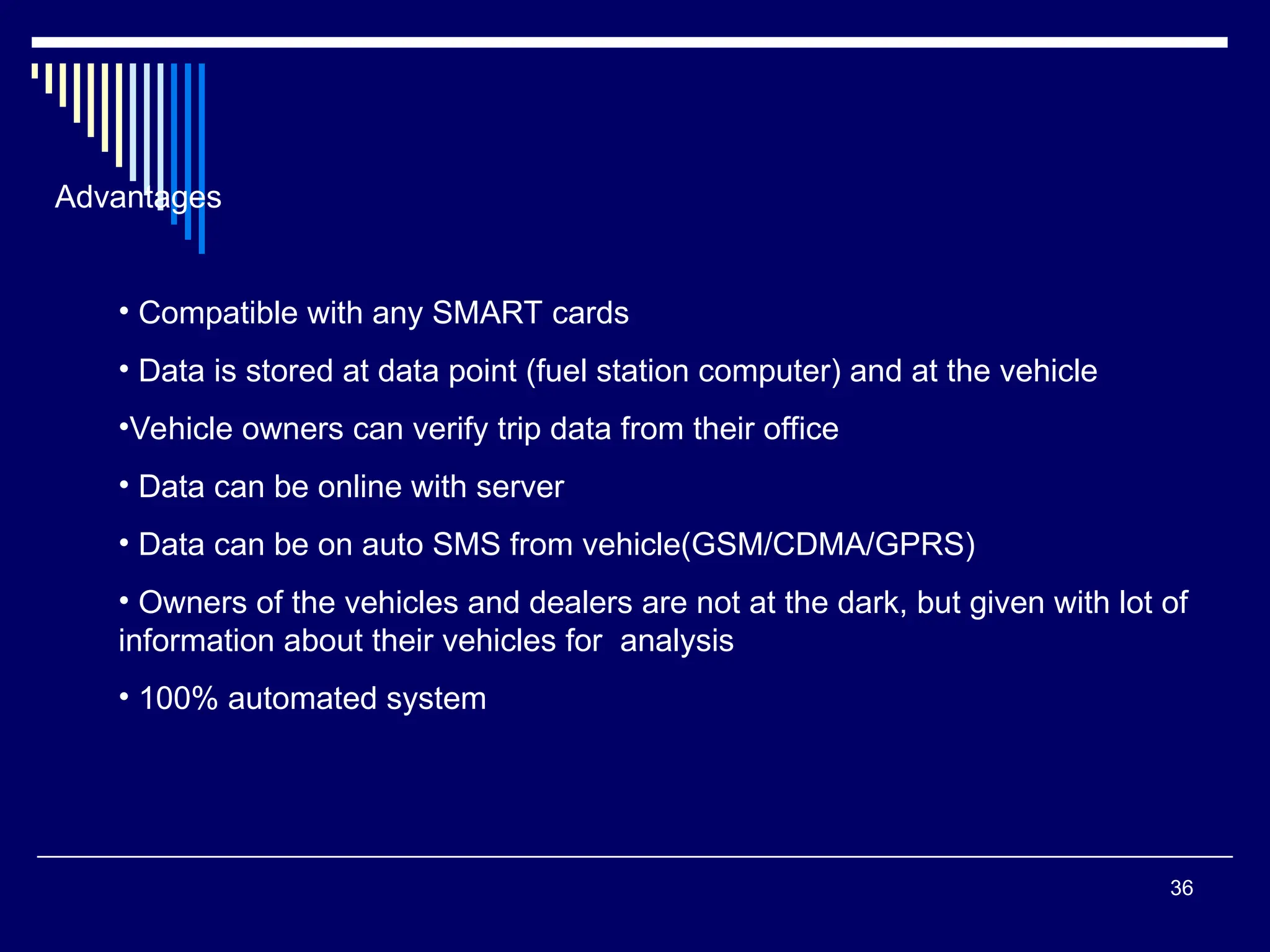 Advantages

• Compatible with any SMART cards

• Data is stored at data point (fuel station computer) and at the vehicle

•Vehicle owners can verify trip data from their office

• Data can be online with server

• Data can be on auto SMS from vehicle(GSM/CDMA/GPRS)

• Owners of the vehicles and dealers are not at the dark, but given with lot of information about their vehicles for analysis

• 100% automated system

36